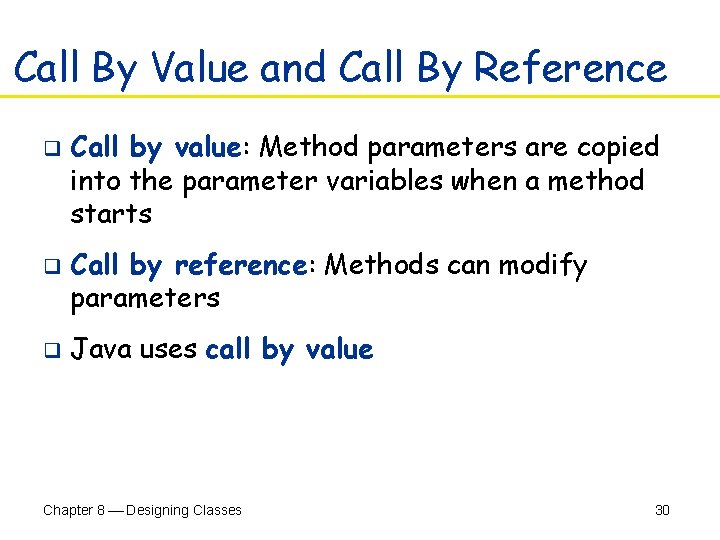 Call By Value and Call By Reference

❑ Call by value: Method parameters are copied into the parameter variables when a method starts

❑ Call by reference: Methods can modify parameters

❑ Java uses call by value

Chapter 8 — Designing Classes

30